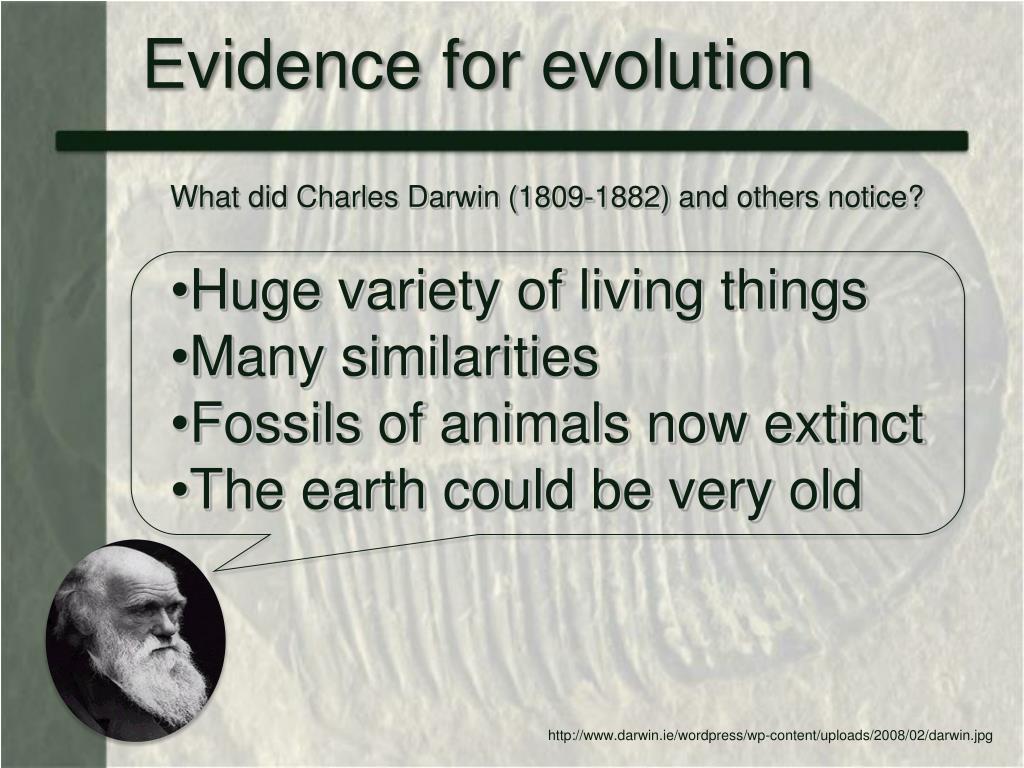 Evidence for evolution

What did Charles Darwin (1809-1882) and others notice?

•Huge variety of living things
•Many similarities
•Fossils of animals now extinct
•The earth could be very old

http://www.darwin.ie/wordpress/wp-content/uploads/2008/02/darwin.jpg